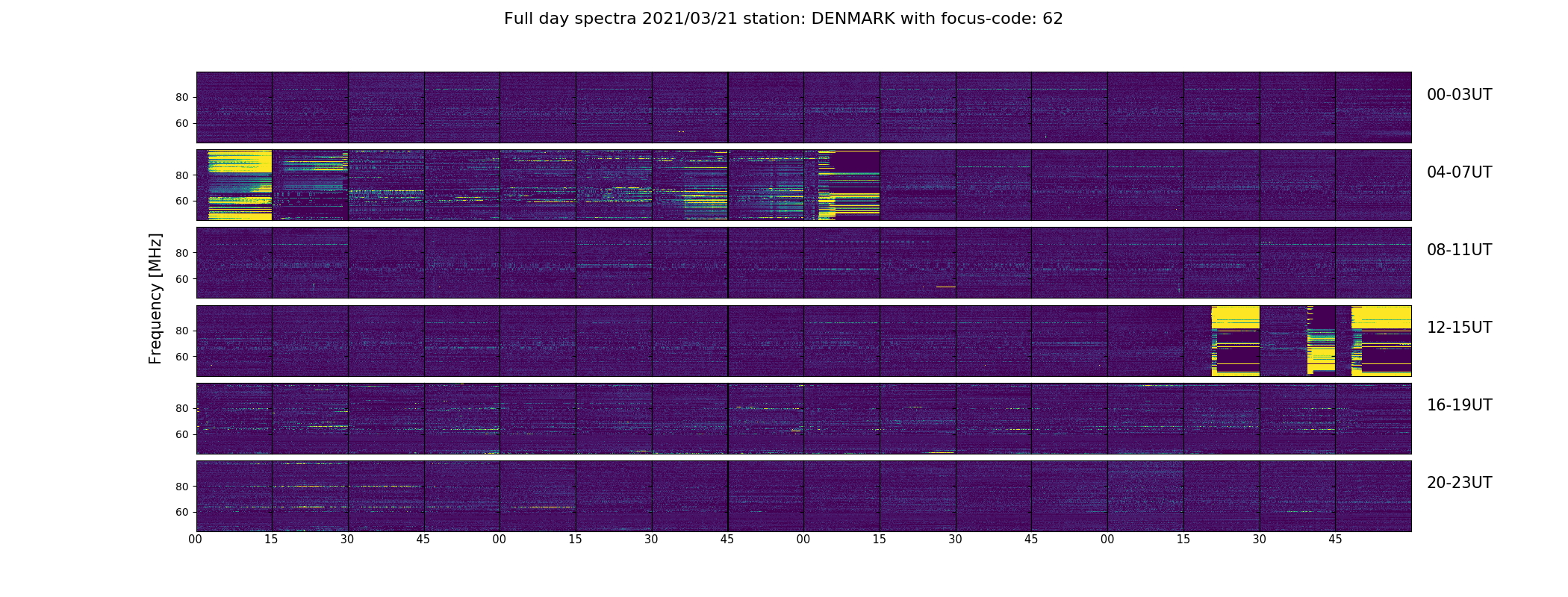 Full day spectra 2021/03/21 station: DENMARK with focus-code: 62

Frequency [MHz]

80
60
00-03UT

80
60
04-07UT

80
60
08-11UT

80
60
12-15UT

80
60
16-19UT

80
60
20-23UT

00 15 30 45 00 15 30 45 00 15 30 45 00 15 30 45